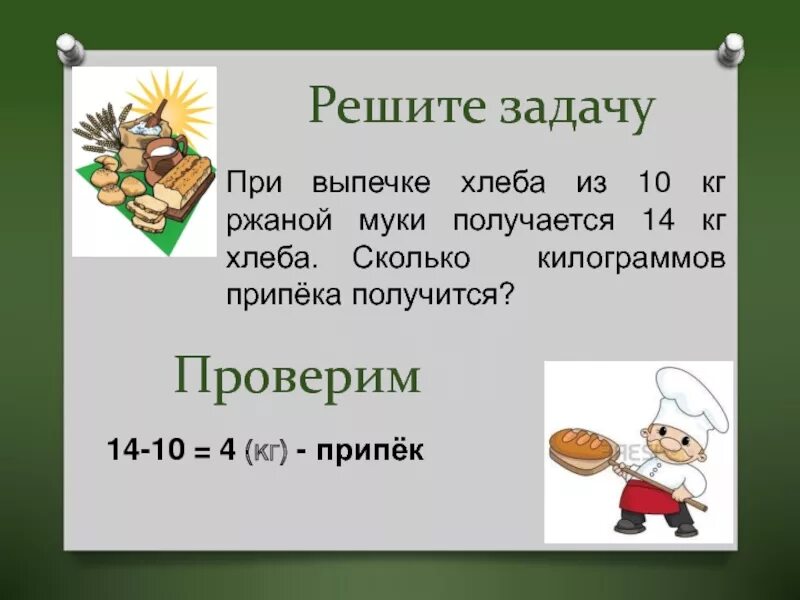 Решите задачу

При выпечке хлеба из 10 кг ржаной муки получается 14 кг хлеба. Сколько килограммов припёка получится?

Проверим

14-10 = 4 (кг) - припёк